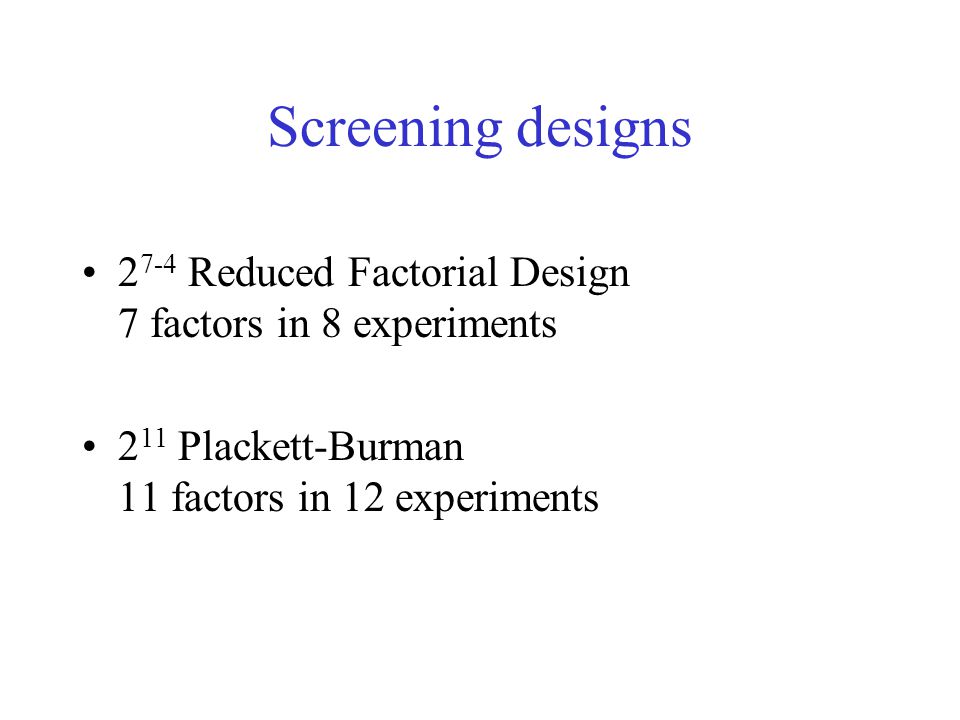 Screening designs

• $2^{7-4}$ Reduced Factorial Design
7 factors in 8 experiments

• $2^{11}$ Plackett-Burman
11 factors in 12 experiments